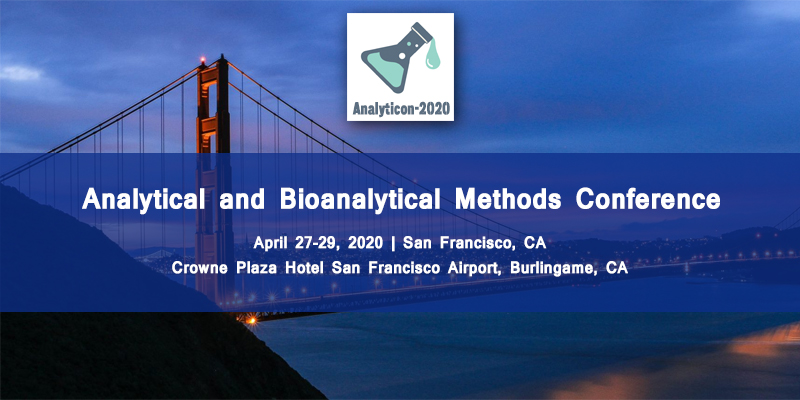 Analyticon-2020

Analytical and Bioanalytical Methods Conference

April 27-29, 2020 | San Francisco, CA
Crowne Plaza Hotel San Francisco Airport, Burlingame, CA